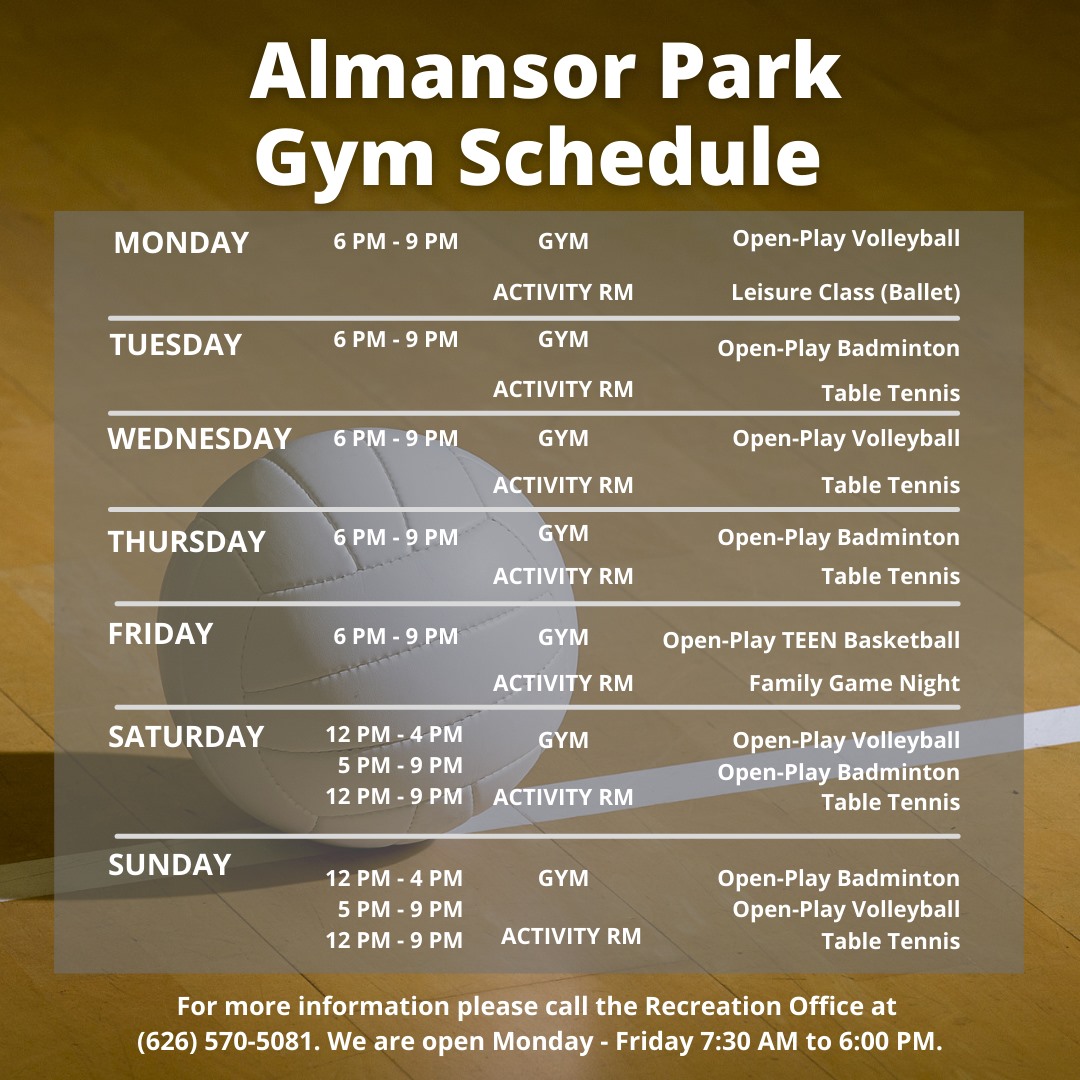 Almansor Park Gym Schedule

| | | | |
|---|---|---|---|
| MONDAY | 6 PM - 9 PM | GYM | Open-Play Volleyball |
| | | ACTIVITY RM | Leisure Class (Ballet) |
| TUESDAY | 6 PM - 9 PM | GYM | Open-Play Badminton |
| | | ACTIVITY RM | Table Tennis |
| WEDNESDAY | 6 PM - 9 PM | GYM | Open-Play Volleyball |
| | | ACTIVITY RM | Table Tennis |
| THURSDAY | 6 PM - 9 PM | GYM | Open-Play Badminton |
| | | ACTIVITY RM | Table Tennis |
| FRIDAY | 6 PM - 9 PM | GYM | Open-Play TEEN Basketball |
| | | ACTIVITY RM | Family Game Night |
| SATURDAY | 12 PM - 4 PM | GYM | Open-Play Volleyball |
| | 5 PM - 9 PM | | Open-Play Badminton |
| | 12 PM - 9 PM | ACTIVITY RM | Table Tennis |
| SUNDAY | 12 PM - 4 PM | GYM | Open-Play Badminton |
| | 5 PM - 9 PM | | Open-Play Volleyball |
| | 12 PM - 9 PM | ACTIVITY RM | Table Tennis |

For more information please call the Recreation Office at (626) 570-5081. We are open Monday - Friday 7:30 AM to 6:00 PM.